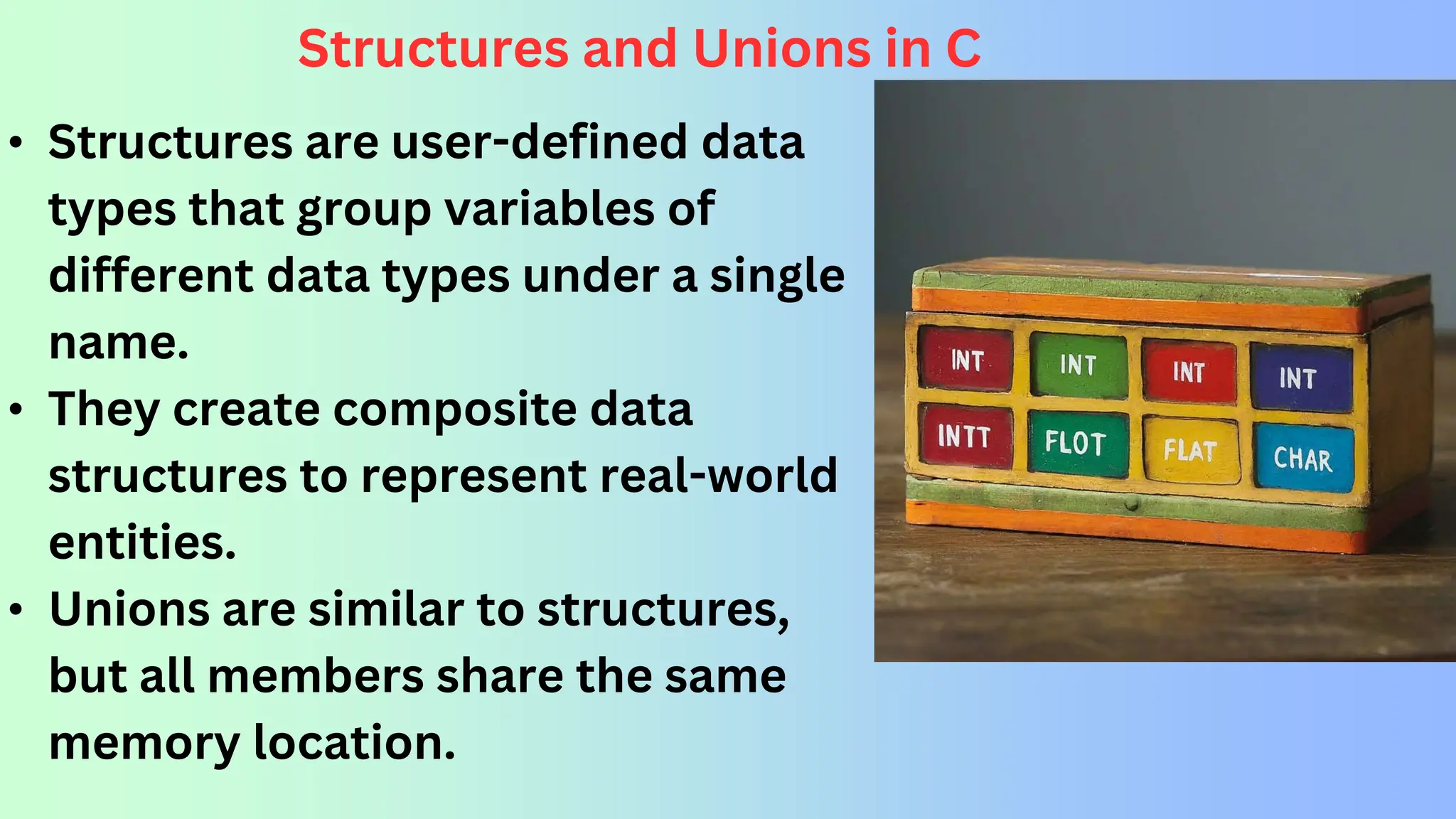 Structures and Unions in C

• Structures are user-defined data types that group variables of different data types under a single name.
• They create composite data structures to represent real-world entities.
• Unions are similar to structures, but all members share the same memory location.

INT INT INT INT
INTT FLOT FLAT CHAR